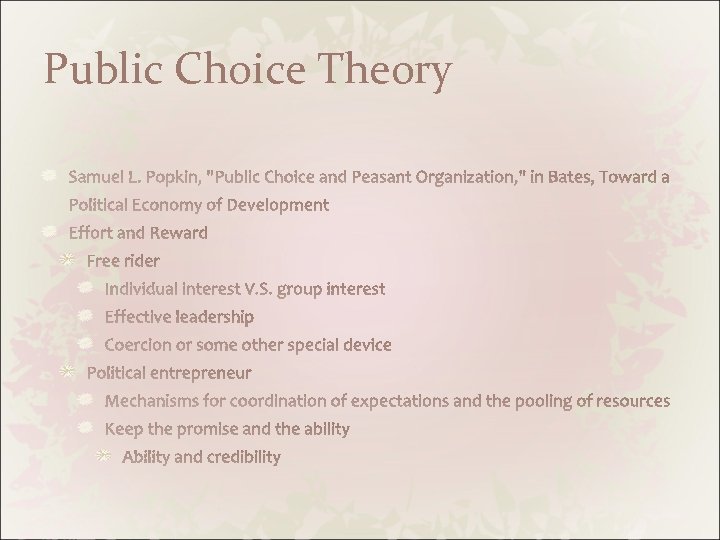 Public Choice Theory

Samuel L. Popkin, "Public Choice and Peasant Organization," in Bates, Toward a Political Economy of Development

Effort and Reward

Free rider

Individual interest V.S. group interest

Effective leadership

Coercion or some other special device

Political entrepreneur

Mechanisms for coordination of expectations and the pooling of resources

Keep the promise and the ability

Ability and credibility